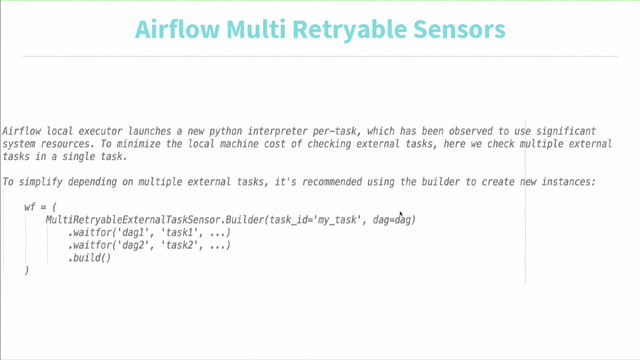 Airflow Multi Retryable Sensors

Airflow local executor launches a new python interpreter per-task, which has been observed to use significant system resources. To minimize the local machine cost of checking external tasks, here we check multiple external tasks in a single task.

To simplify depending on multiple external tasks, it's recommended using the builder to create new instances:

wf = (
    MultiRetryableExternalTaskSensor.Builder(task_id='my_task', dag=dag)
        .waitfor('dag1', 'task1', ...)
        .waitfor('dag2', 'task2', ...)
        .build()
)